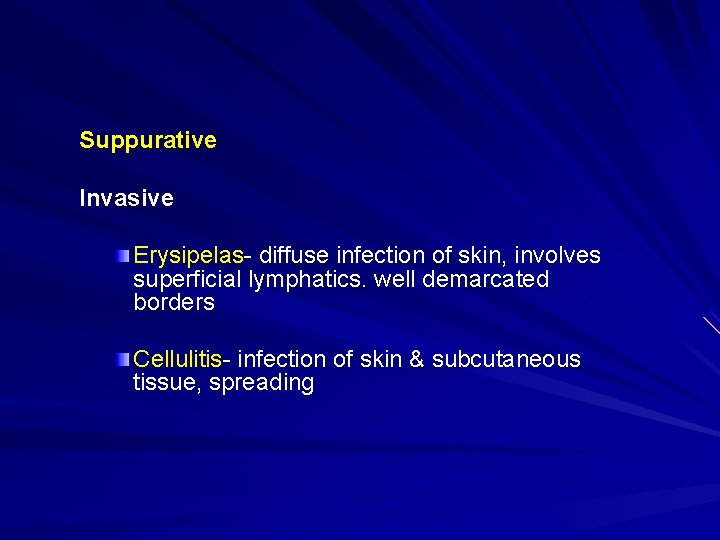 Suppurative

Invasive

Erysipelas- diffuse infection of skin, involves superficial lymphatics. well demarcated borders

Cellulitis- infection of skin & subcutaneous tissue, spreading